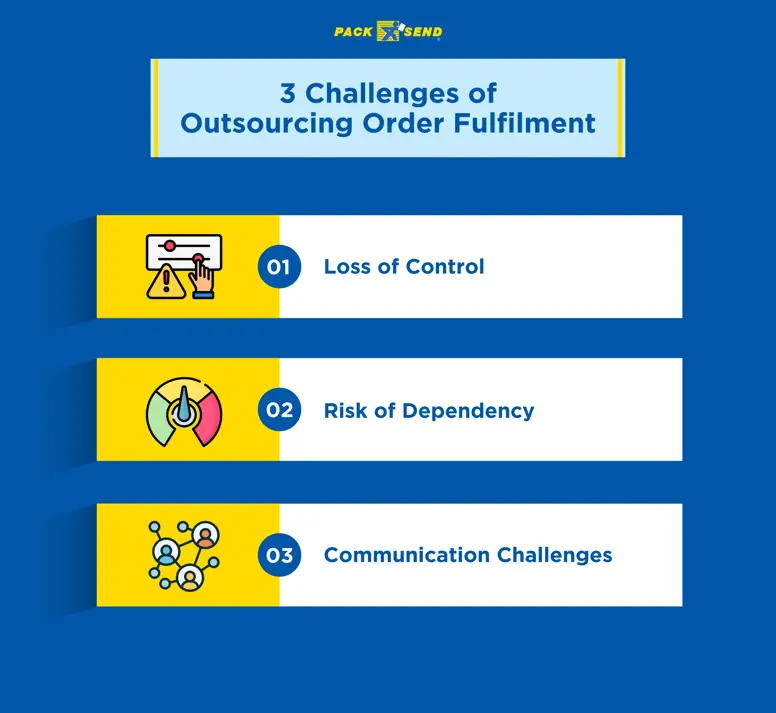 PACK SEND

3 Challenges of Outsourcing Order Fulfilment

01 Loss of Control

02 Risk of Dependency

03 Communication Challenges